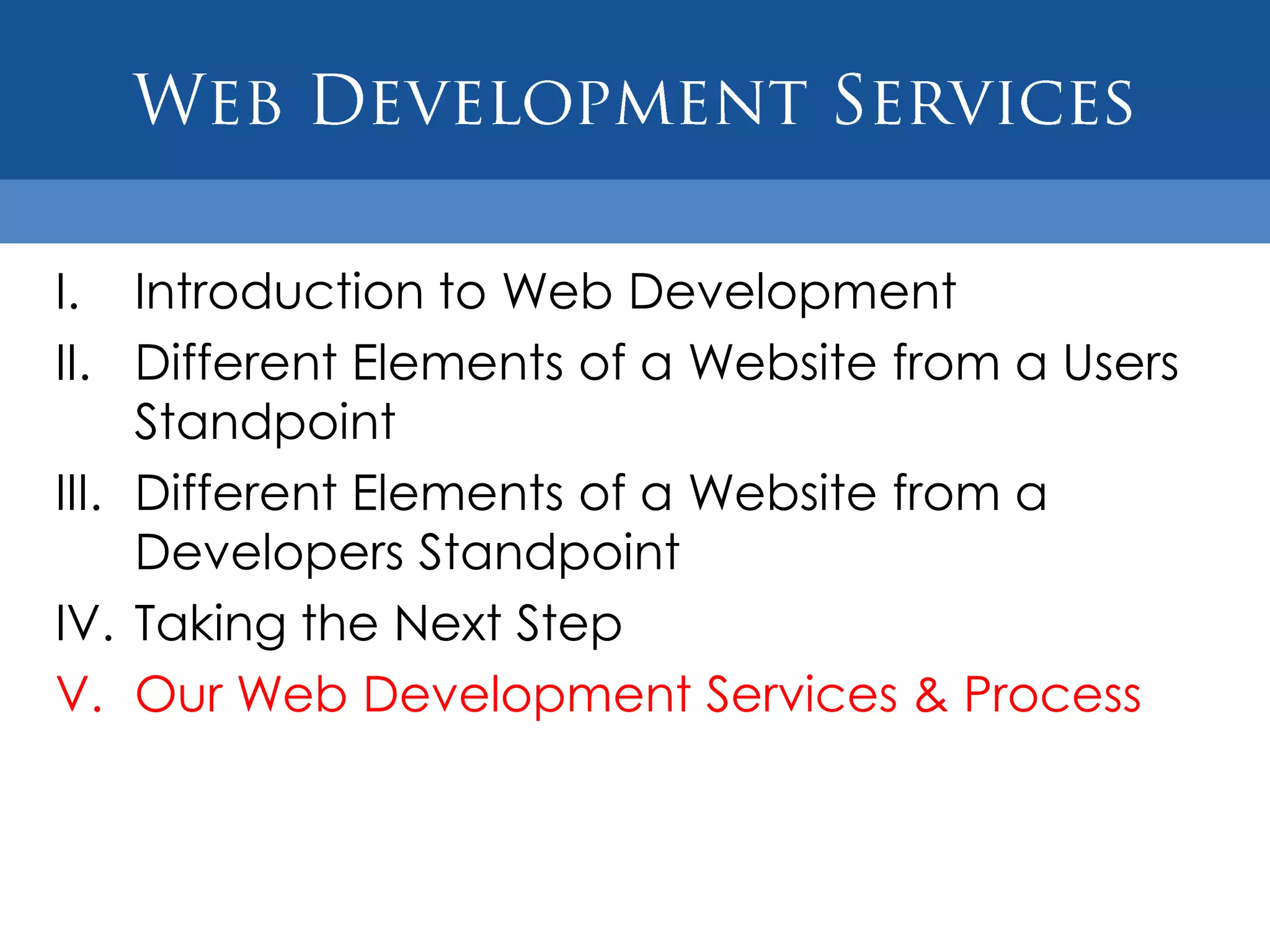 WEB DEVELOPMENT SERVICES

I. Introduction to Web Development
II. Different Elements of a Website from a Users Standpoint
III. Different Elements of a Website from a Developers Standpoint
IV. Taking the Next Step
V. Our Web Development Services & Process